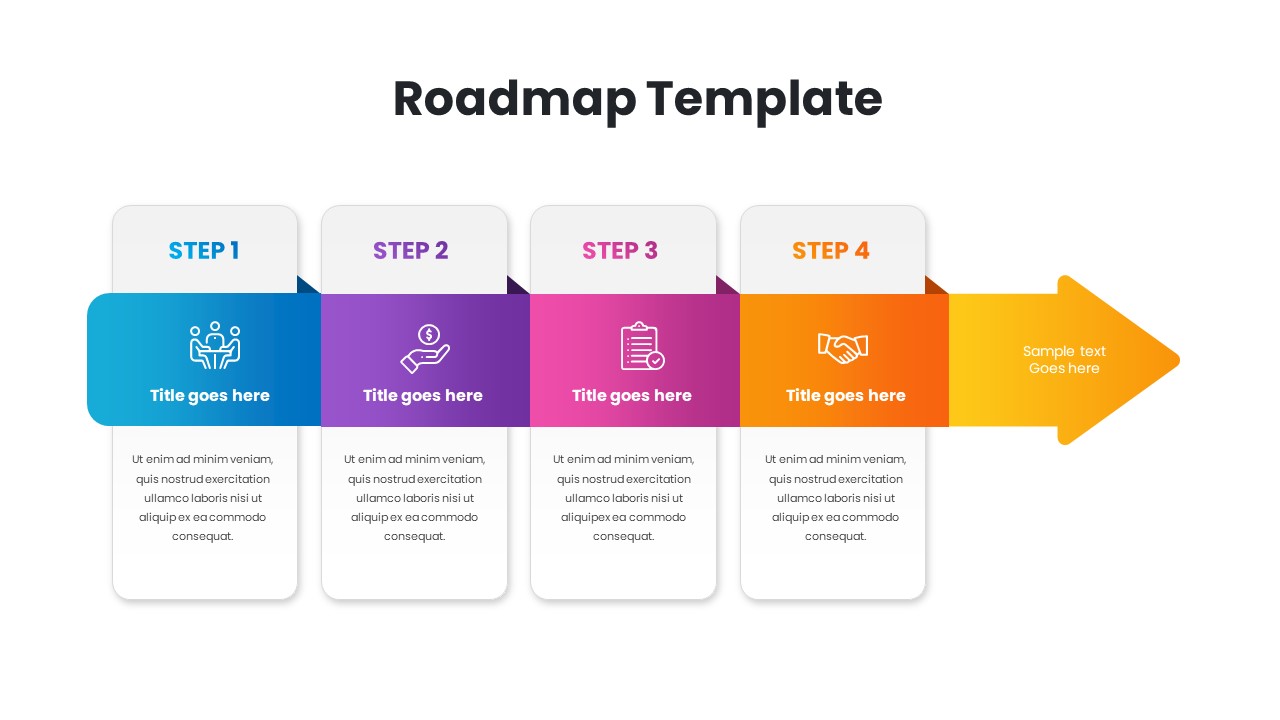 Roadmap Template

STEP 1

Title goes here

Ut enim ad minim veniam, quis nostrud exercitation ullamco laboris nisi ut aliquip ex ea commodo consequat.

STEP 2

Title goes here

Ut enim ad minim veniam, quis nostrud exercitation ullamco laboris nisi ut aliquip ex ea commodo consequat.

STEP 3

Title goes here

Ut enim ad minim veniam, quis nostrud exercitation ullamco laboris nisi ut aliquipex ea commodo consequat.

STEP 4

Title goes here

Ut enim ad minim veniam, quis nostrud exercitation ullamco laboris nisi ut aliquip ex ea commodo consequat.

Sample text Goes here